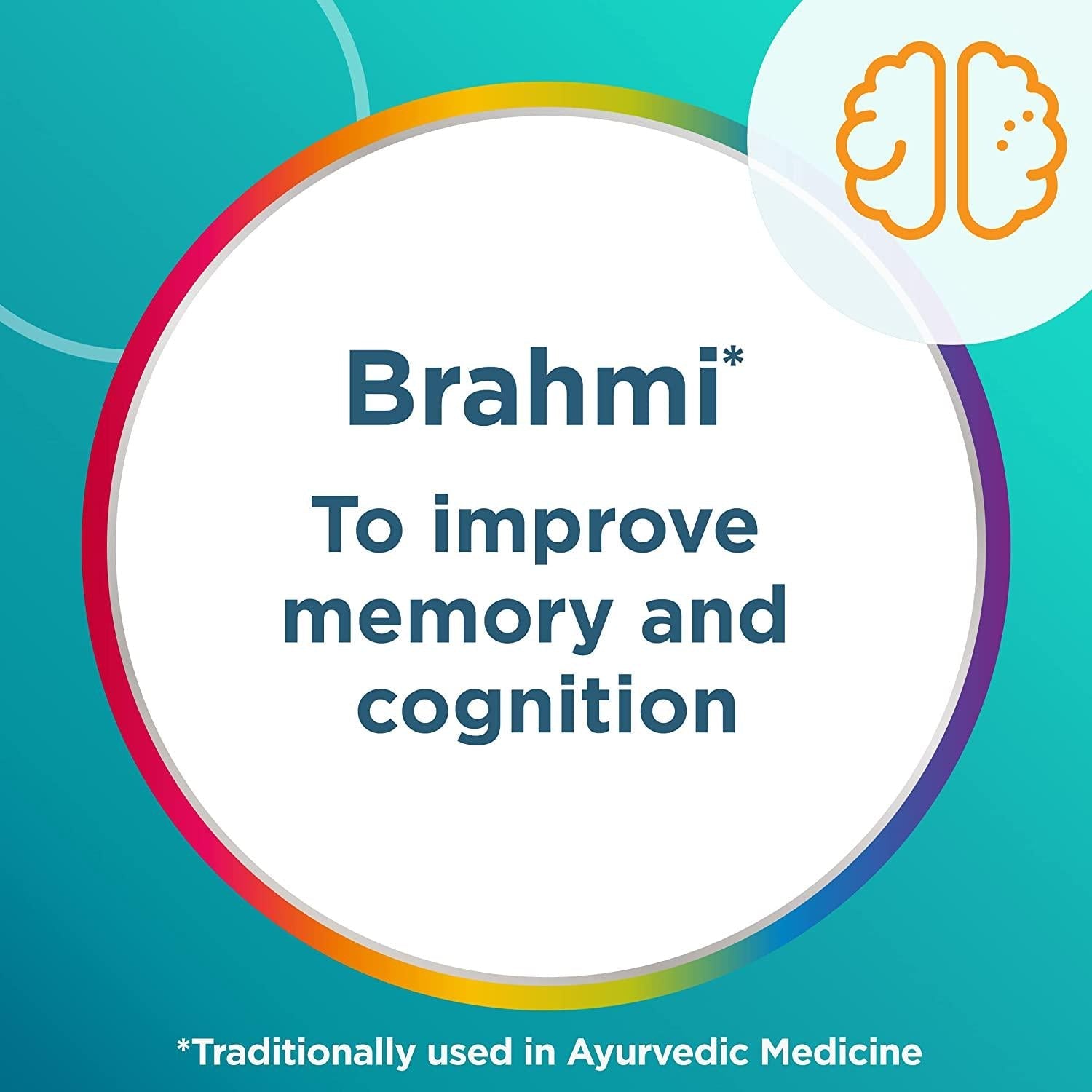 Brahmi*

To improve memory and cognition

*Traditionally used in Ayurvedic Medicine